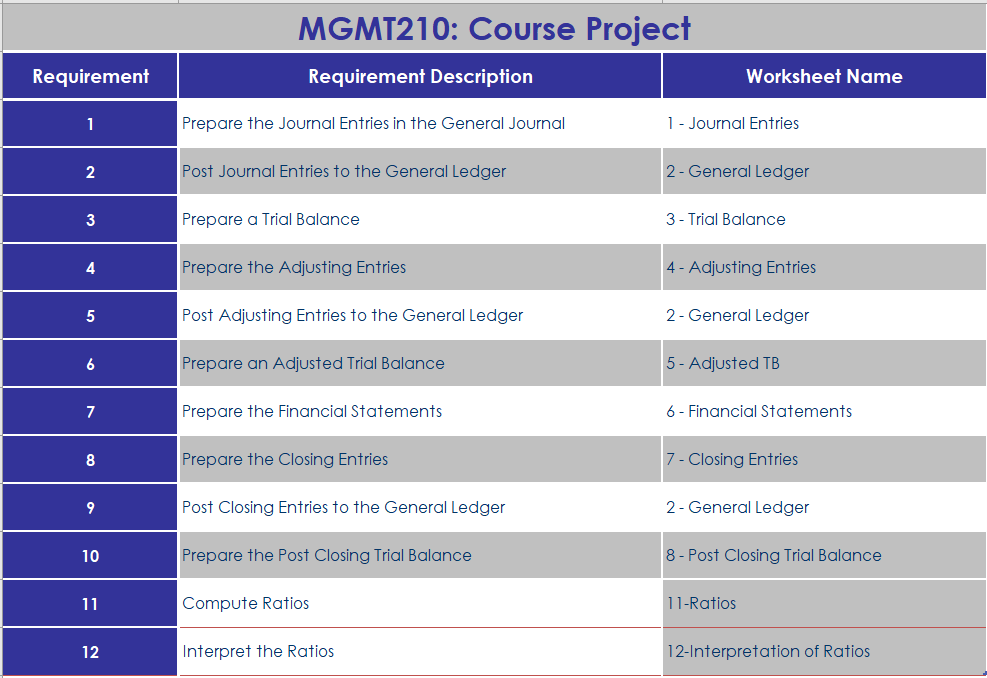 MGMT210: Course Project

| Requirement | Requirement Description | Worksheet Name |
|---|---|---|
| 1 | Prepare the Journal Entries in the General Journal | 1 - Journal Entries |
| 2 | Post Journal Entries to the General Ledger | 2 - General Ledger |
| 3 | Prepare a Trial Balance | 3 - Trial Balance |
| 4 | Prepare the Adjusting Entries | 4 - Adjusting Entries |
| 5 | Post Adjusting Entries to the General Ledger | 2 - General Ledger |
| 6 | Prepare an Adjusted Trial Balance | 5 - Adjusted TB |
| 7 | Prepare the Financial Statements | 6 - Financial Statements |
| 8 | Prepare the Closing Entries | 7 - Closing Entries |
| 9 | Post Closing Entries to the General Ledger | 2 - General Ledger |
| 10 | Prepare the Post Closing Trial Balance | 8 - Post Closing Trial Balance |
| 11 | Compute Ratios | 11-Ratios |
| 12 | Interpret the Ratios | 12-Interpretation of Ratios |